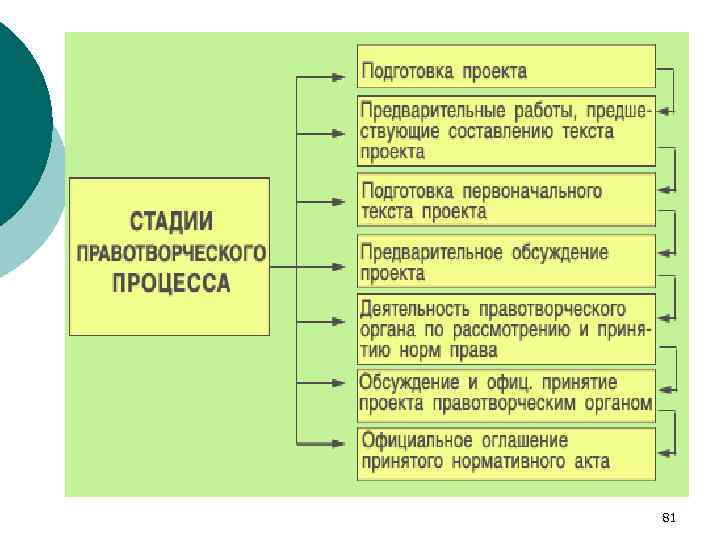 СТАДИИ ПРАВОТВОРЧЕСКОГО ПРОЦЕССА

Подготовка проекта

Предварительные работы, предшествующие составлению текста проекта

Подготовка первоначального текста проекта

Предварительное обсуждение проекта

Деятельность правотворческого органа по рассмотрению и принятию норм права

Обсуждение и офиц. принятие проекта правотворческим органом

Официальное оглашение принятого нормативного акта

81